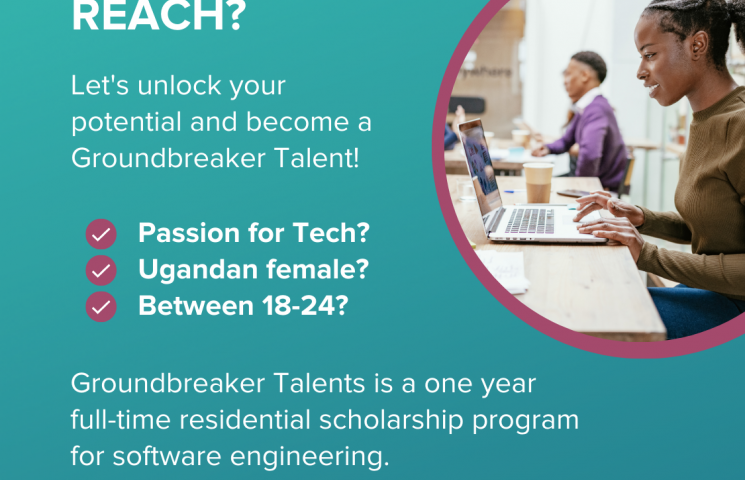 REACH?

Let's unlock your potential and become a Groundbreaker Talent!

Passion for Tech?
Ugandan female?
Between 18-24?

Groundbreaker Talents is a one year full-time residential scholarship program for software engineering.